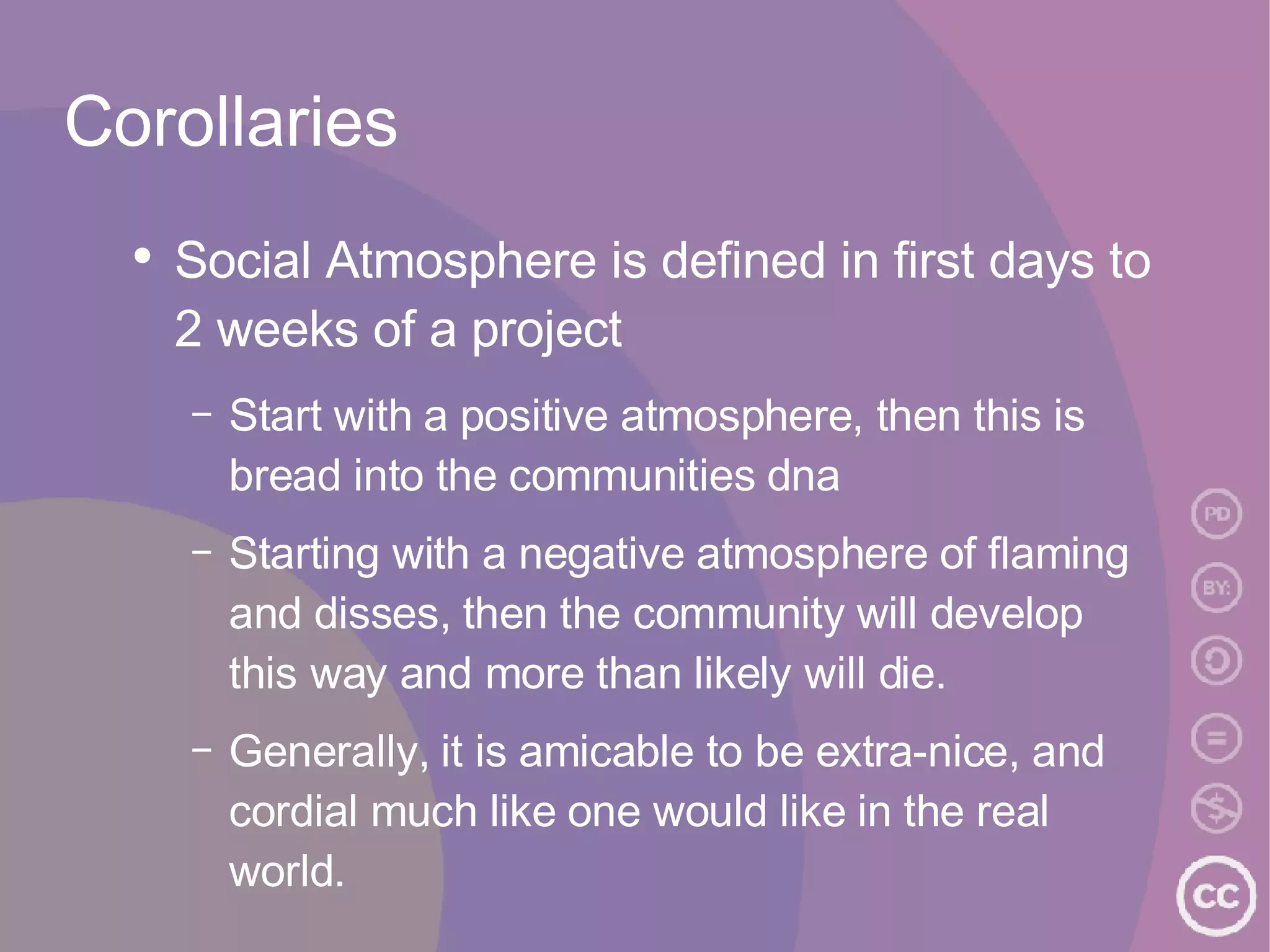 Corollaries

• Social Atmosphere is defined in first days to 2 weeks of a project

– Start with a positive atmosphere, then this is bread into the communities dna

– Starting with a negative atmosphere of flaming and disses, then the community will develop this way and more than likely will die.

– Generally, it is amicable to be extra-nice, and cordial much like one would like in the real world.

PD
BY:
=
$
cc